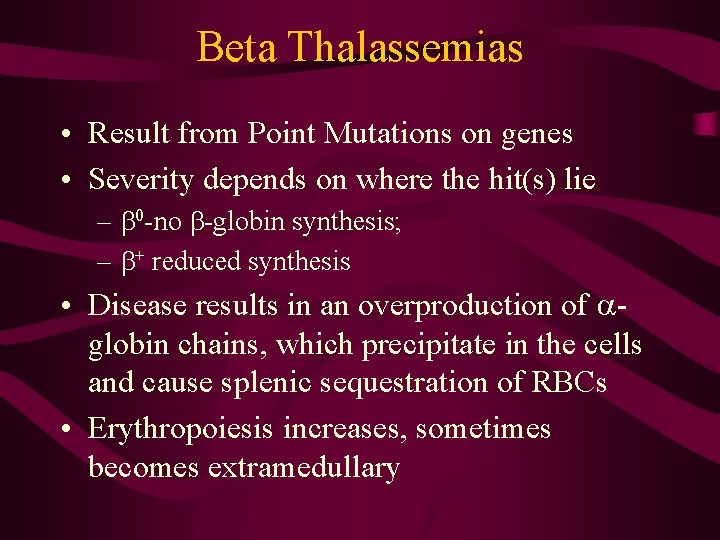 Beta Thalassemias

• Result from Point Mutations on genes
• Severity depends on where the hit(s) lie
– $\beta^0$-no $\beta$-globin synthesis;
– $\beta^+$ reduced synthesis
• Disease results in an overproduction of $\alpha$-globin chains, which precipitate in the cells and cause splenic sequestration of RBCs
• Erythropoiesis increases, sometimes becomes extramedullary